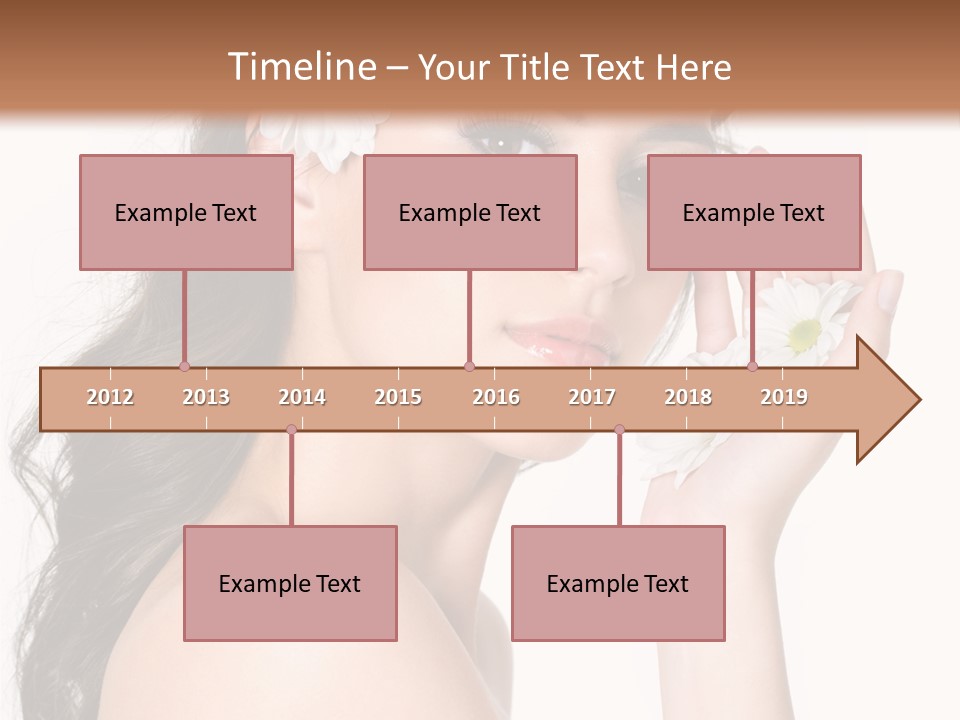 Timeline – Your Title Text Here

Example Text

Example Text

Example Text

2012 2013 2014 2015 2016 2017 2018 2019

Example Text

Example Text